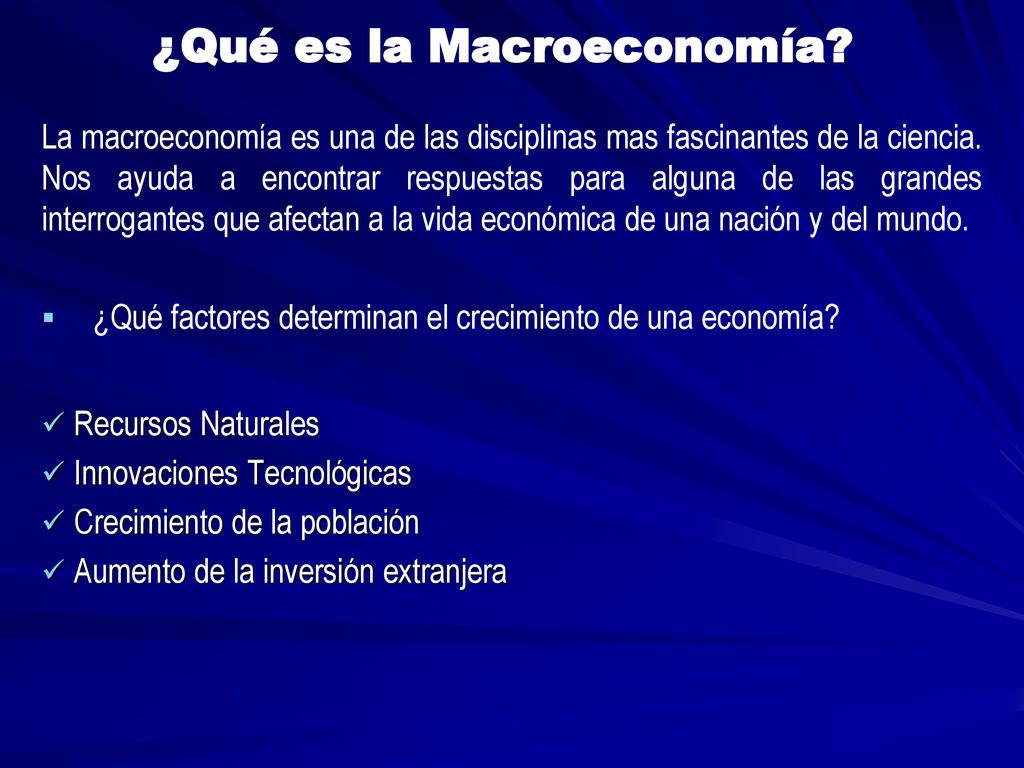 ¿Qué es la Macroeconomía?

La macroeconomía es una de las disciplinas mas fascinantes de la ciencia. Nos ayuda a encontrar respuestas para alguna de las grandes interrogantes que afectan a la vida económica de una nación y del mundo.

▪ ¿Qué factores determinan el crecimiento de una economía?

✓ Recursos Naturales
✓ Innovaciones Tecnológicas
✓ Crecimiento de la población
✓ Aumento de la inversión extranjera